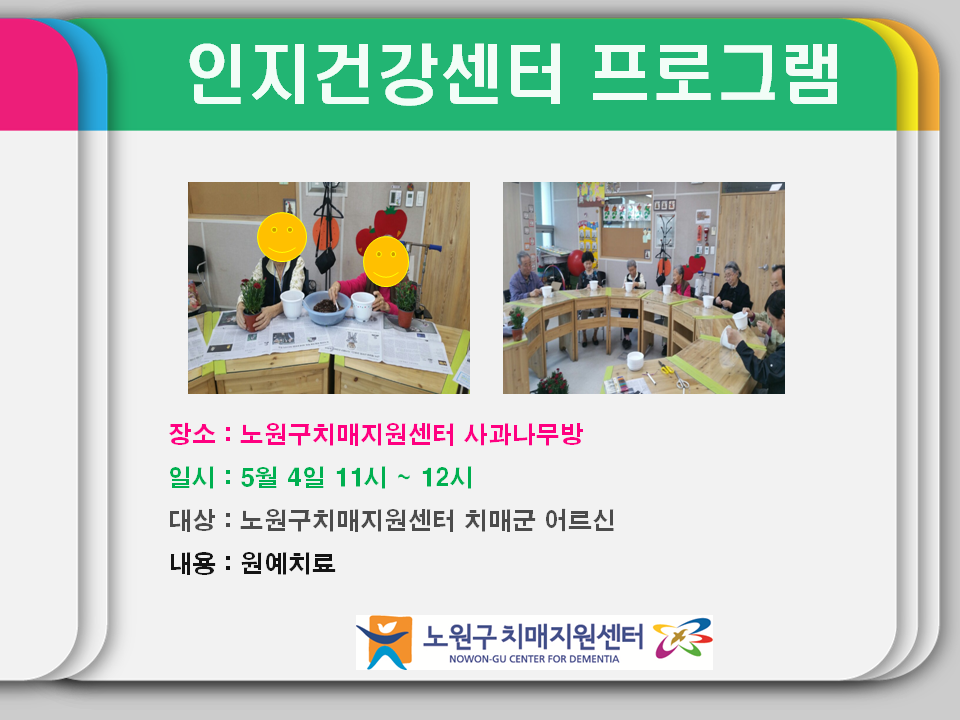 인지건강센터 프로그램

장소 : 노원구치매지원센터 사과나무방

일시 : 5월 4일 11시 ~ 12시

대상 : 노원구치매지원센터 치매군 어르신

내용 : 원예치료

노원구 치매지원센터
NOWON-GU CENTER FOR DEMENTIA